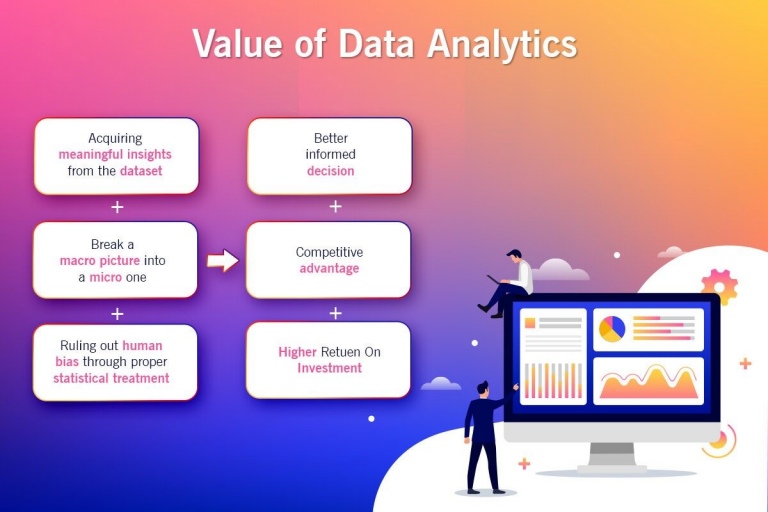 Value of Data Analytics

Acquiring meaningful insights from the dataset

+

Break a macro picture into a micro one

+

Ruling out human bias through proper statistical treatment

Better informed decision

+

Competitive advantage

+

Higher Retuen On Investment